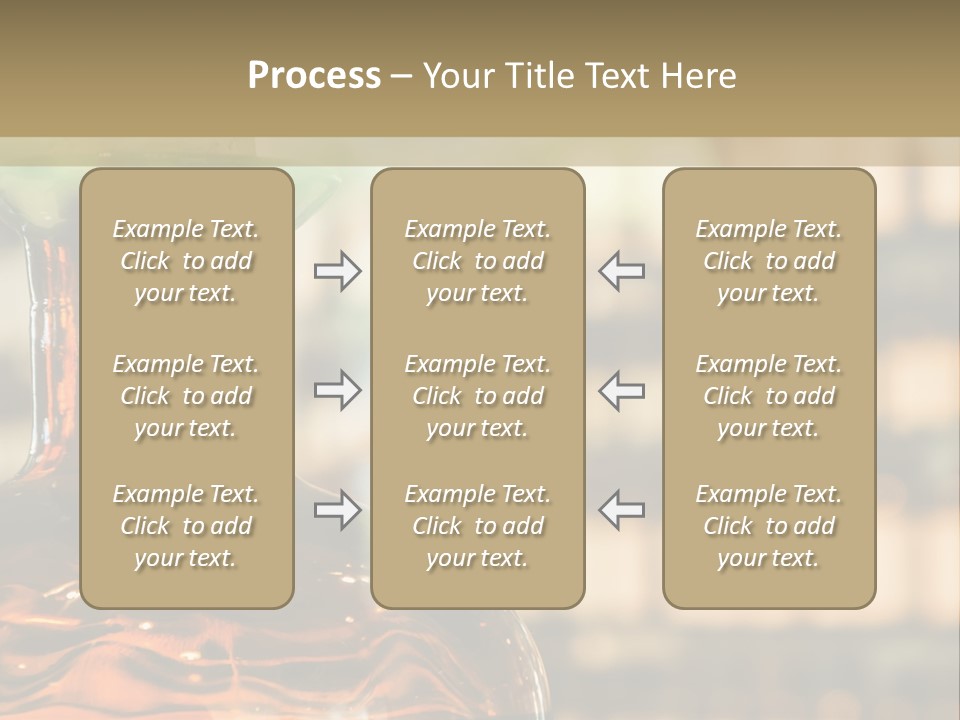 Process – Your Title Text Here

Example Text. Click to add your text.

Example Text. Click to add your text.

Example Text. Click to add your text.

Example Text. Click to add your text.

Example Text. Click to add your text.

Example Text. Click to add your text.

Example Text. Click to add your text.

Example Text. Click to add your text.

Example Text. Click to add your text.